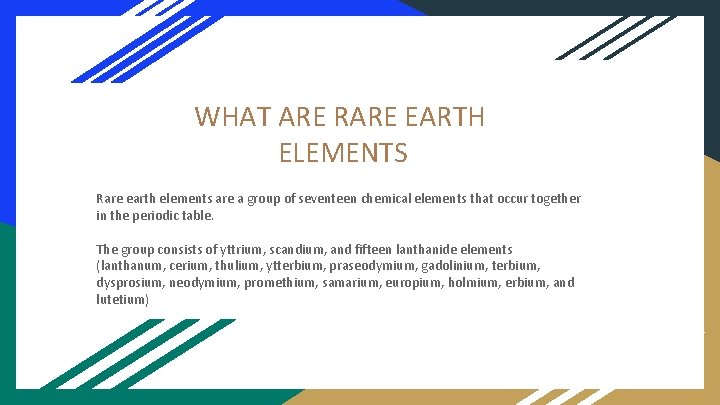 WHAT ARE RARE EARTH ELEMENTS

Rare earth elements are a group of seventeen chemical elements that occur together in the periodic table.

The group consists of yttrium, scandium, and fifteen lanthanide elements (lanthanum, cerium, thulium, ytterbium, praseodymium, gadolinium, terbium, dysprosium, neodymium, promethium, samarium, europium, holmium, erbium, and lutetium)